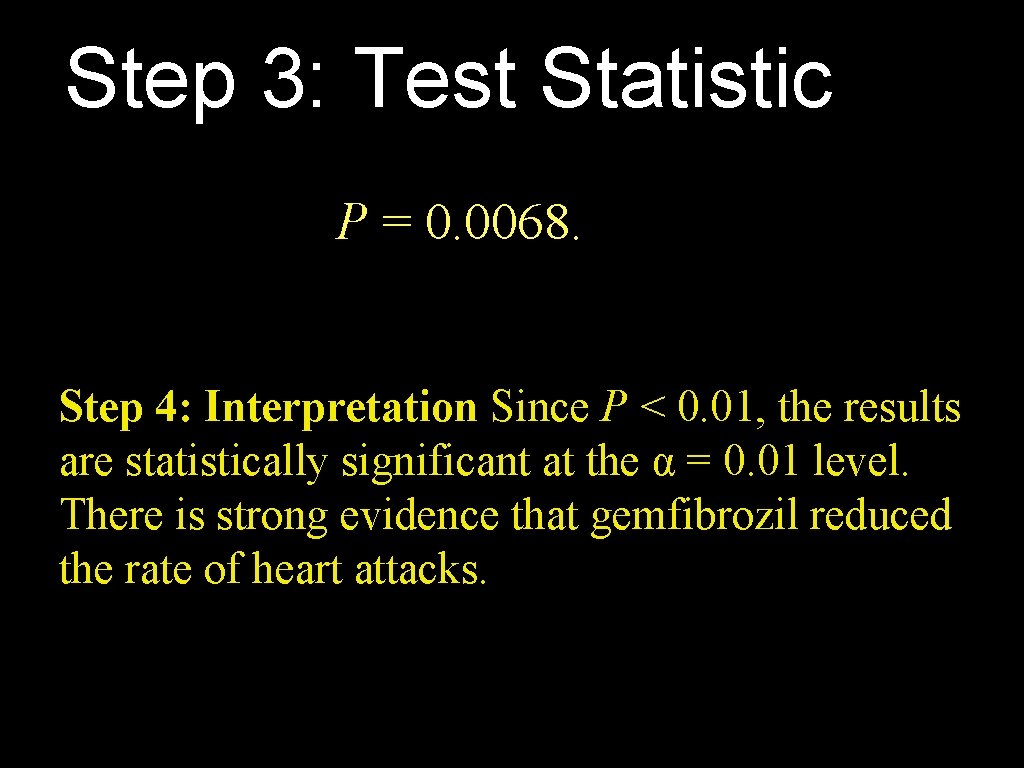 Step 3: Test Statistic

$P = 0.0068$.

Step 4: Interpretation Since $P < 0.01$, the results are statistically significant at the $\alpha = 0.01$ level. There is strong evidence that gemfibrozil reduced the rate of heart attacks.